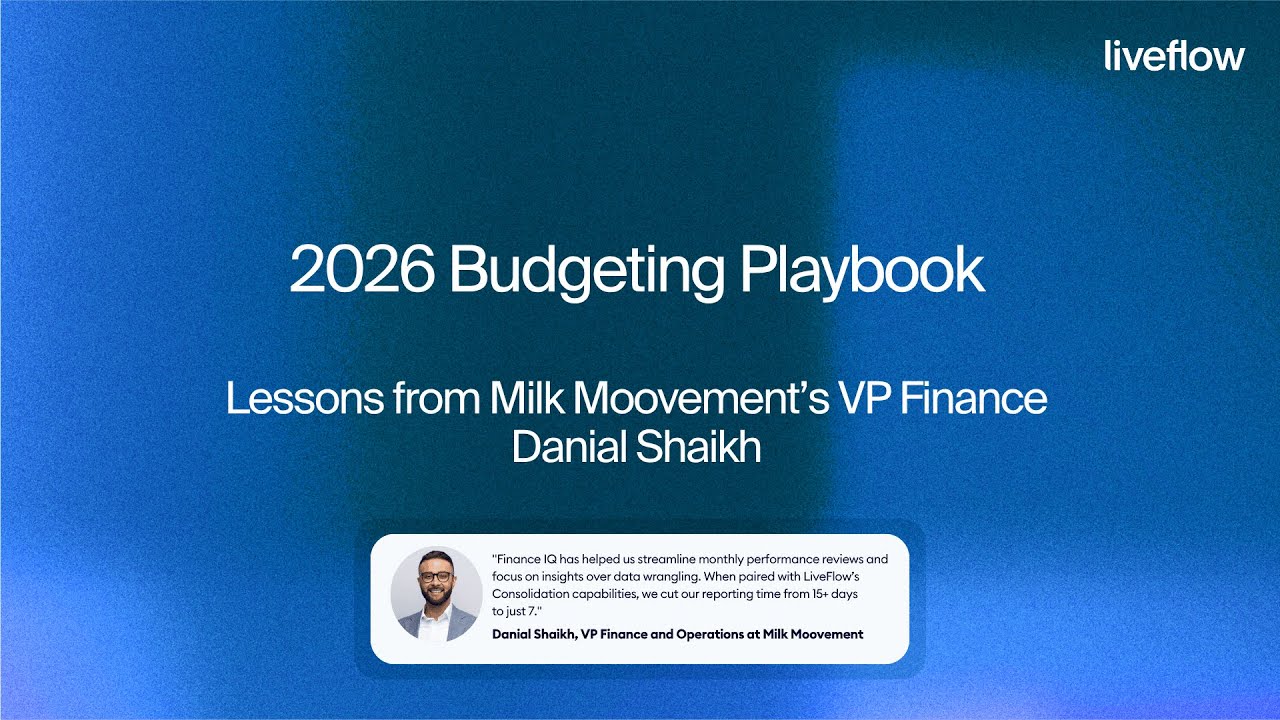 liveflow

2026 Budgeting Playbook

Lessons from Milk Moovement's VP Finance
Danial Shaikh

"Finance IQ has helped us streamline monthly performance reviews and focus on insights over data wrangling. When paired with LiveFlow's Consolidation capabilities, we cut our reporting time from 15+ days to just 7."

Danial Shaikh, VP Finance and Operations at Milk Moovement